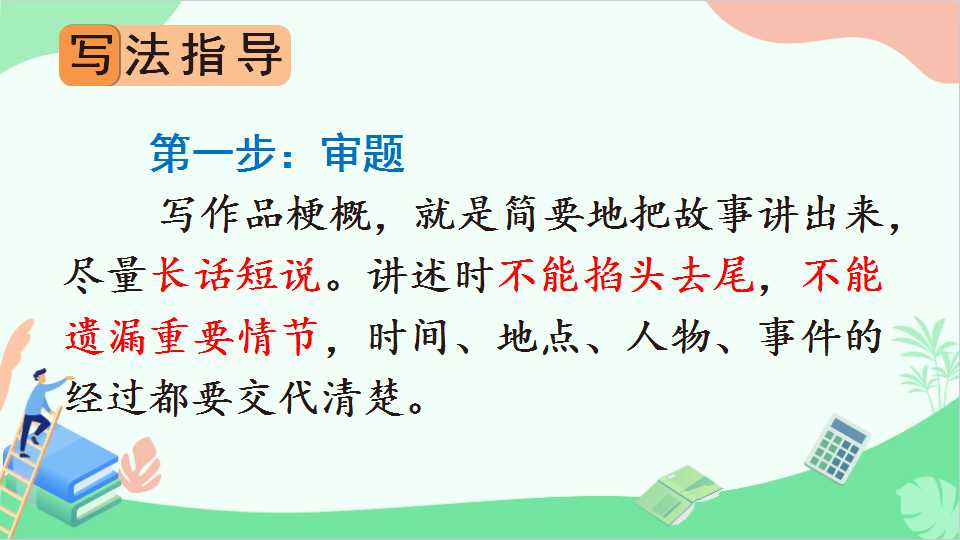 写法指导

第一步：审题

写作品梗概，就是简要地把故事讲出来，尽量长话短说。讲述时不能掐头去尾，不能遗漏重要情节，时间、地点、人物、事件的经过都要交代清楚。